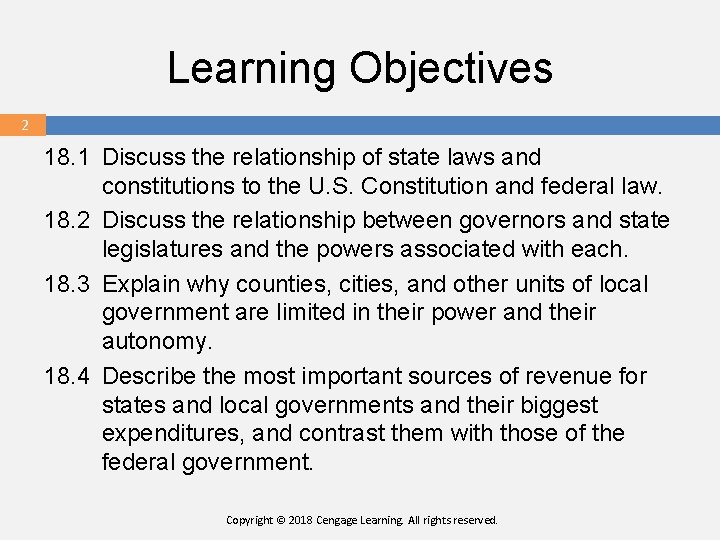 Learning Objectives

2

18.1 Discuss the relationship of state laws and constitutions to the U.S. Constitution and federal law.

18.2 Discuss the relationship between governors and state legislatures and the powers associated with each.

18.3 Explain why counties, cities, and other units of local government are limited in their power and their autonomy.

18.4 Describe the most important sources of revenue for states and local governments and their biggest expenditures, and contrast them with those of the federal government.

Copyright © 2018 Cengage Learning. All rights reserved.